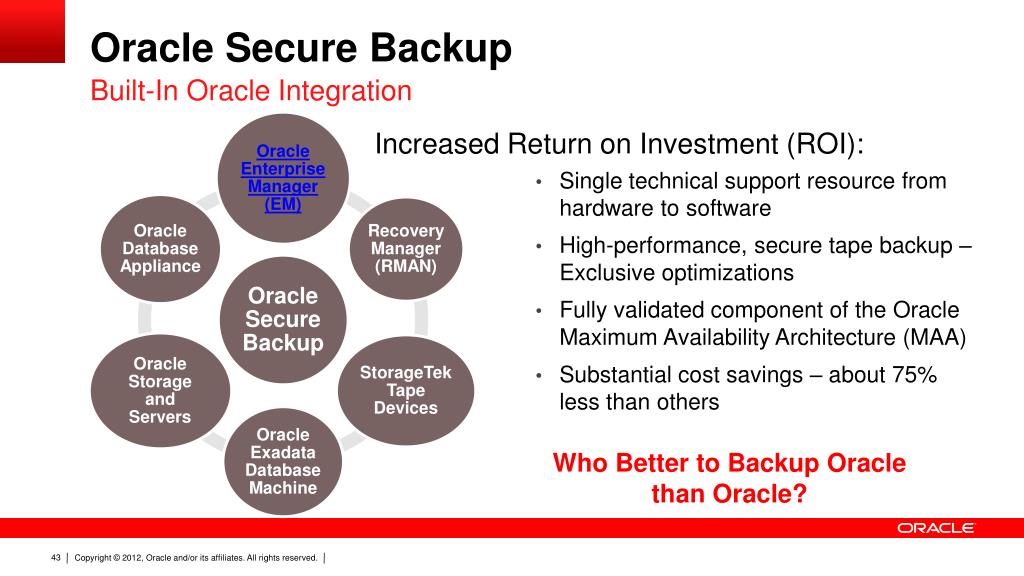 Oracle Secure Backup
Built-In Oracle Integration

Oracle Enterprise Manager (EM)

Recovery Manager (RMAN)

StorageTek Tape Devices

Oracle Exadata Database Machine

Oracle Storage and Servers

Oracle Database Appliance

Oracle Secure Backup

Increased Return on Investment (ROI):

• Single technical support resource from hardware to software
• High-performance, secure tape backup – Exclusive optimizations
• Fully validated component of the Oracle Maximum Availability Architecture (MAA)
• Substantial cost savings – about 75% less than others

Who Better to Backup Oracle than Oracle?

ORACLE

43 | Copyright © 2012, Oracle and/or its affiliates. All rights reserved. |